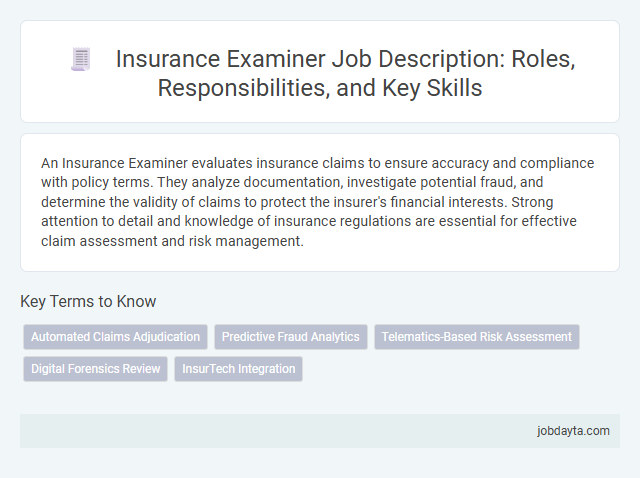 Insurance Examiner Job Description: Roles, Responsibilities, and Key Skills

An Insurance Examiner evaluates insurance claims to ensure accuracy and compliance with policy terms. They analyze documentation, investigate potential fraud, and determine the validity of claims to protect the insurer's financial interests. Strong attention to detail and knowledge of insurance regulations are essential for effective claim assessment and risk management.

Key Terms to Know

Automated Claims Adjudication
Predictive Fraud Analytics
Telematics-Based Risk Assessment
Digital Forensics Review
InsurTech Integration

jobdayta.com